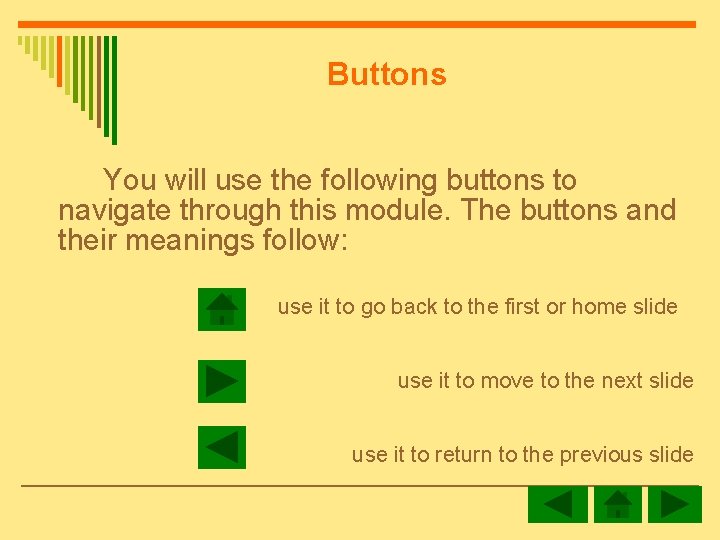 Buttons

You will use the following buttons to navigate through this module. The buttons and their meanings follow:

use it to go back to the first or home slide

use it to move to the next slide

use it to return to the previous slide